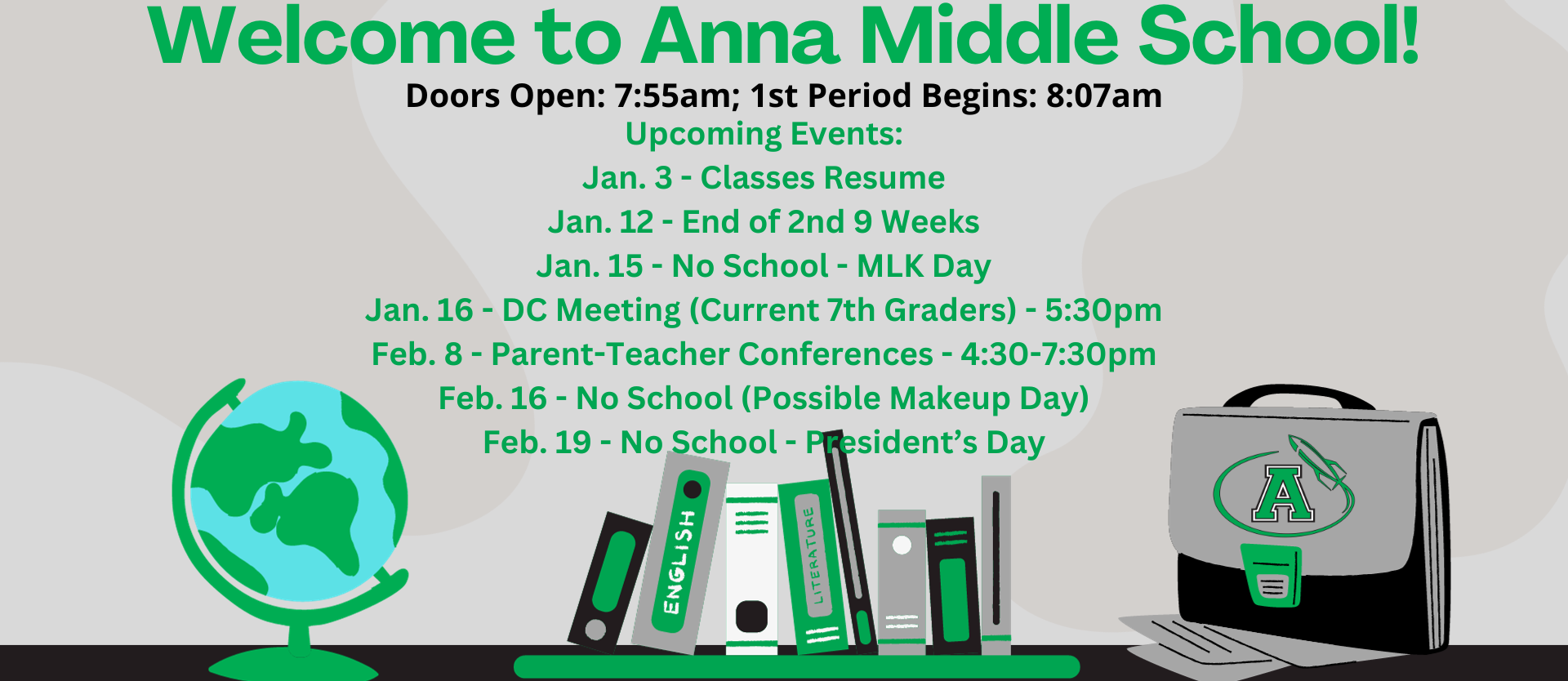 Welcome to Anna Middle School!
Doors Open: 7:55am; 1st Period Begins: 8:07am
Upcoming Events:
Jan. 3 - Classes Resume
Jan. 12 - End of 2nd 9 Weeks
Jan. 15 - No School - MLK Day
Jan. 16 - DC Meeting (Current 7th Graders) - 5:30pm
Feb. 8 - Parent-Teacher Conferences - 4:30-7:30pm
Feb. 16 - No School (Possible Makeup Day)
Feb. 19 - No School - President's Day

ENGLISH
LITERATURE
A